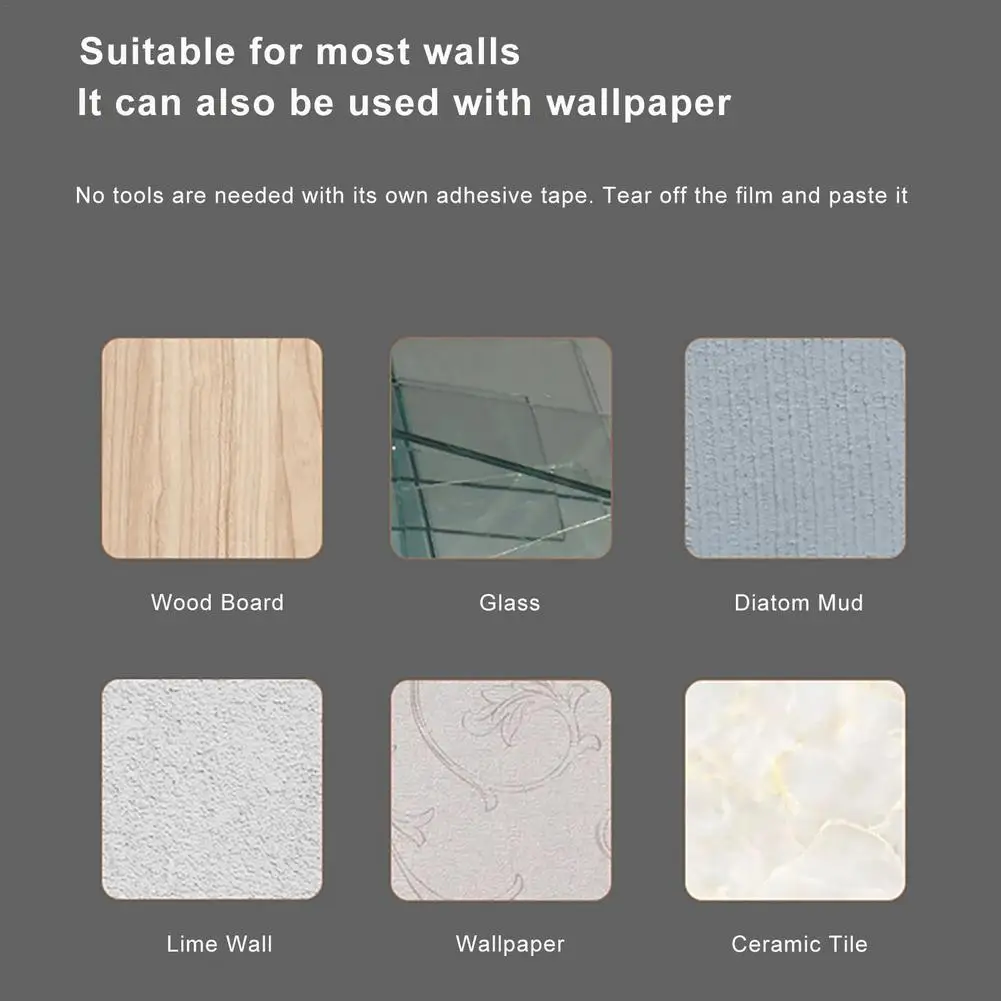 Suitable for most walls
It can also be used with wallpaper

No tools are needed with its own adhesive tape. Tear off the film and paste it

Wood Board

Glass

Diatom Mud

Lime Wall

Wallpaper

Ceramic Tile